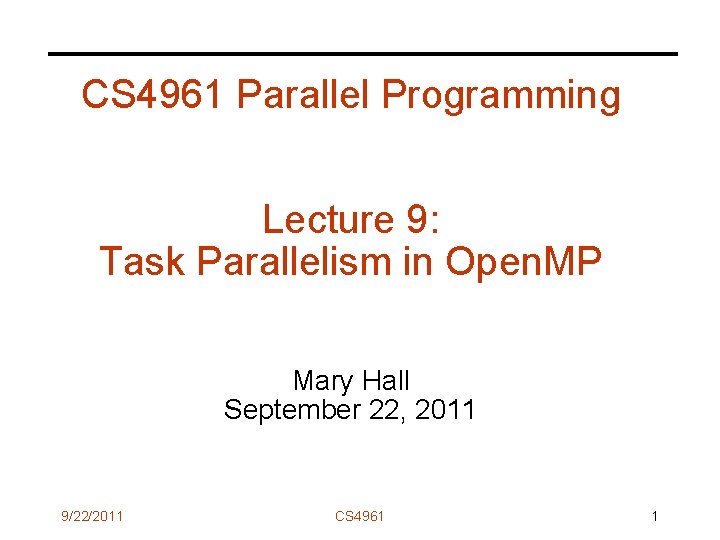 CS4961 Parallel Programming

Lecture 9:
Task Parallelism in OpenMP

Mary Hall
September 22, 2011

9/22/2011 CS4961 1